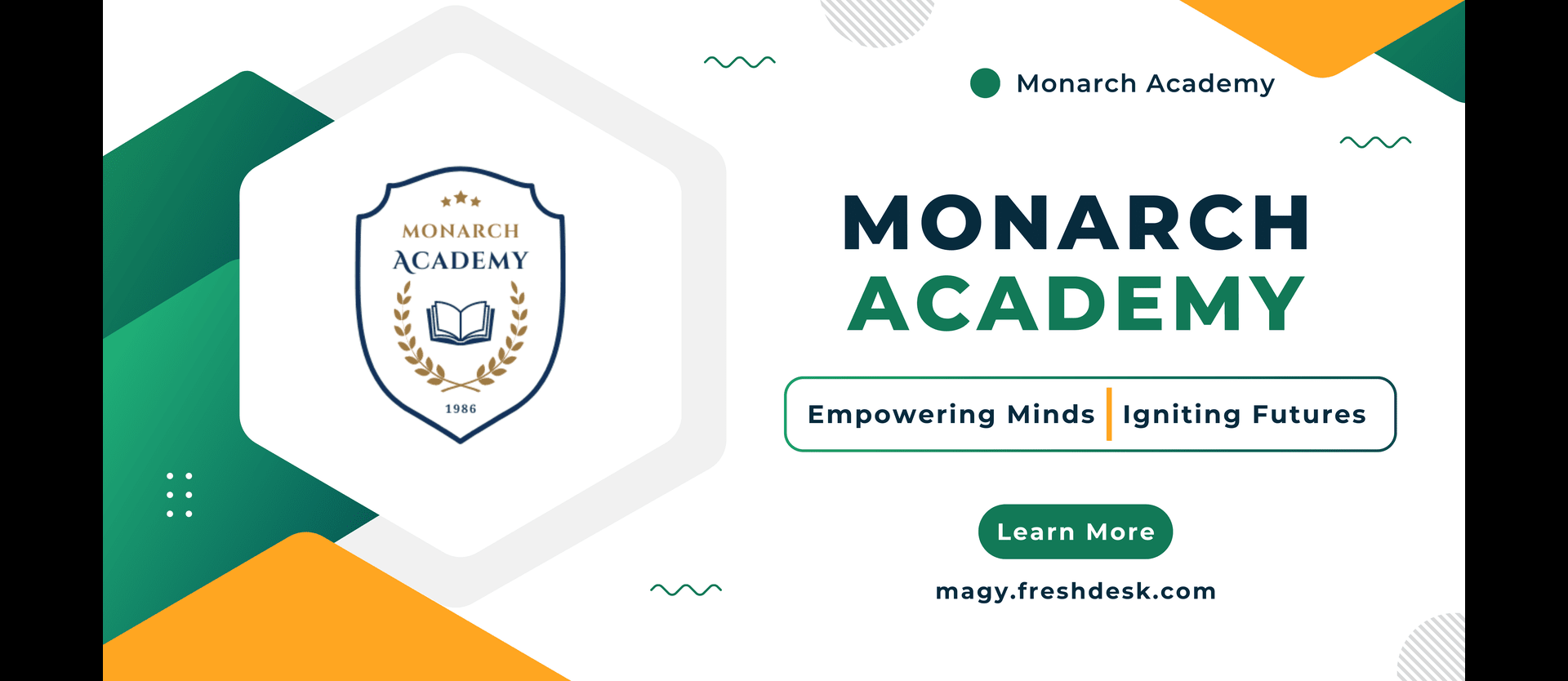 MONARCH
ACADEMY
1986

Monarch Academy

MONARCH
ACADEMY

Empowering Minds | Igniting Futures

Learn More

magy.freshdesk.com